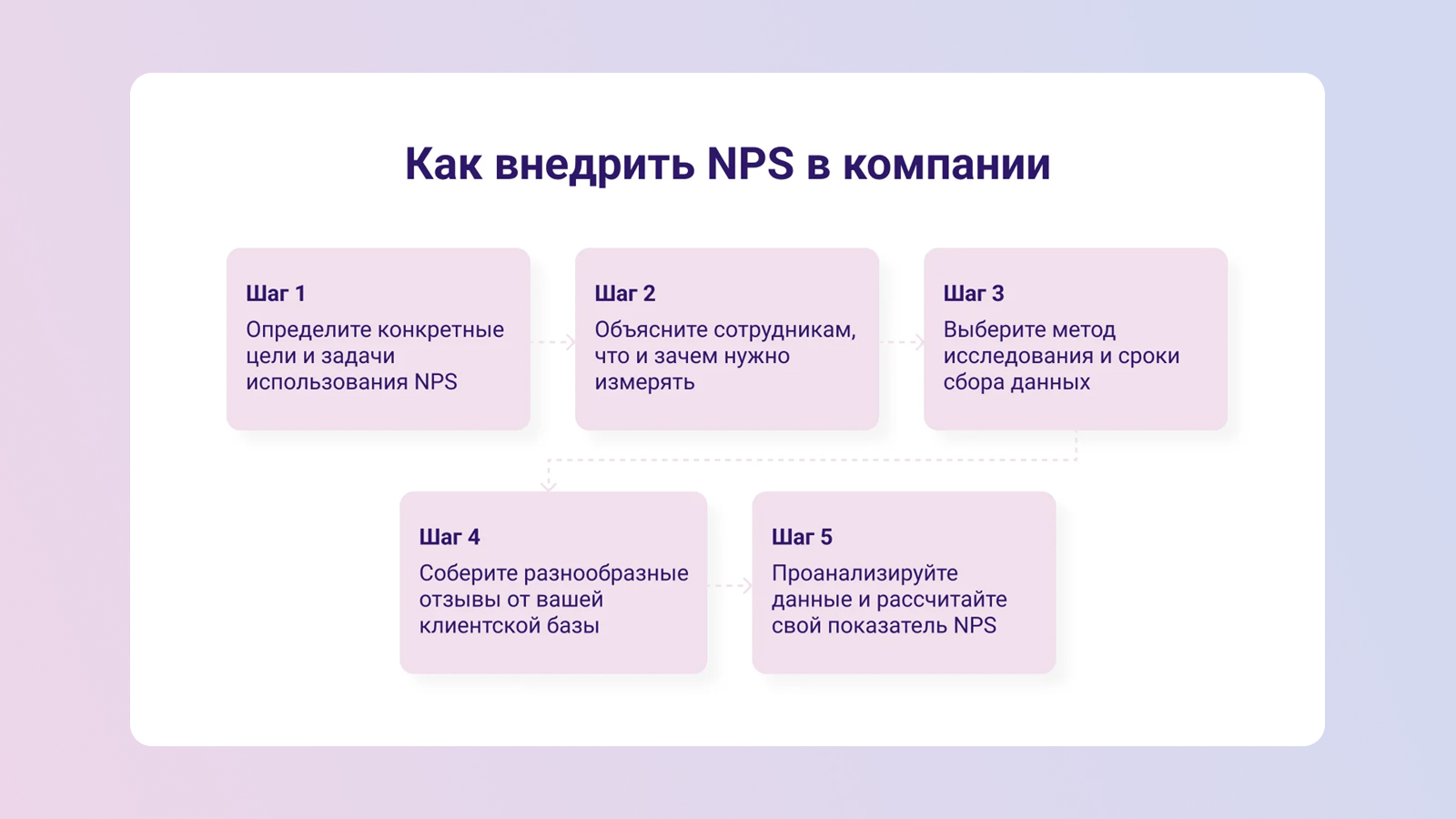 Как внедрить NPS в компании

Шаг 1
Определите конкретные цели и задачи использования NPS

Шаг 2
Объясните сотрудникам, что и зачем нужно измерять

Шаг 3
Выберите метод исследования и сроки сбора данных

Шаг 4
Соберите разнообразные отзывы от вашей клиентской базы

Шаг 5
Проанализируйте данные и рассчитайте свой показатель NPS